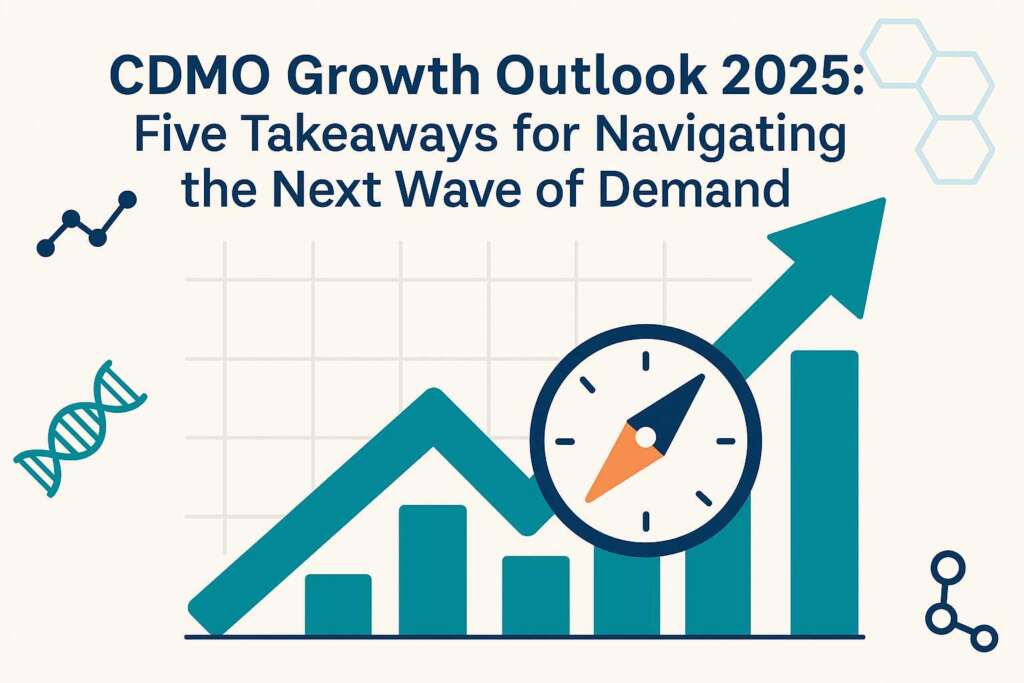 CDMO Growth Outlook 2025: Five Takeaways for Navigating the Next Wave of Demand